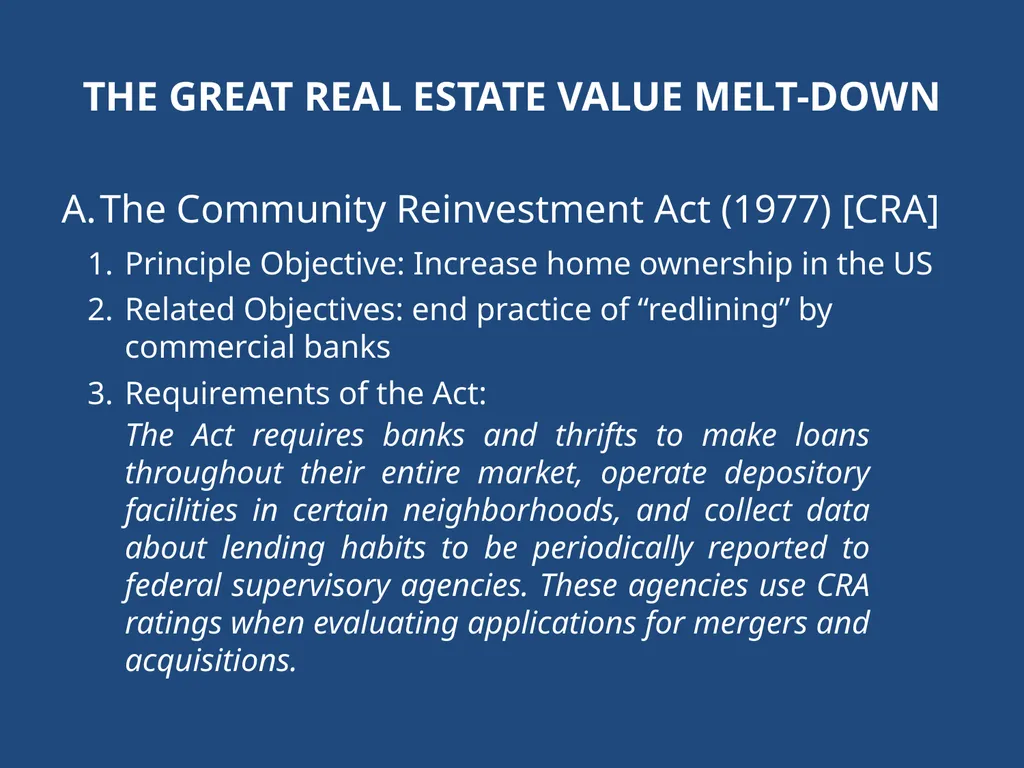 THE GREAT REAL ESTATE VALUE MELT-DOWN

A. The Community Reinvestment Act (1977) [CRA]

1. Principle Objective: Increase home ownership in the US
2. Related Objectives: end practice of “redlining” by commercial banks
3. Requirements of the Act:
The Act requires banks and thrifts to make loans throughout their entire market, operate depository facilities in certain neighborhoods, and collect data about lending habits to be periodically reported to federal supervisory agencies. These agencies use CRA ratings when evaluating applications for mergers and acquisitions.